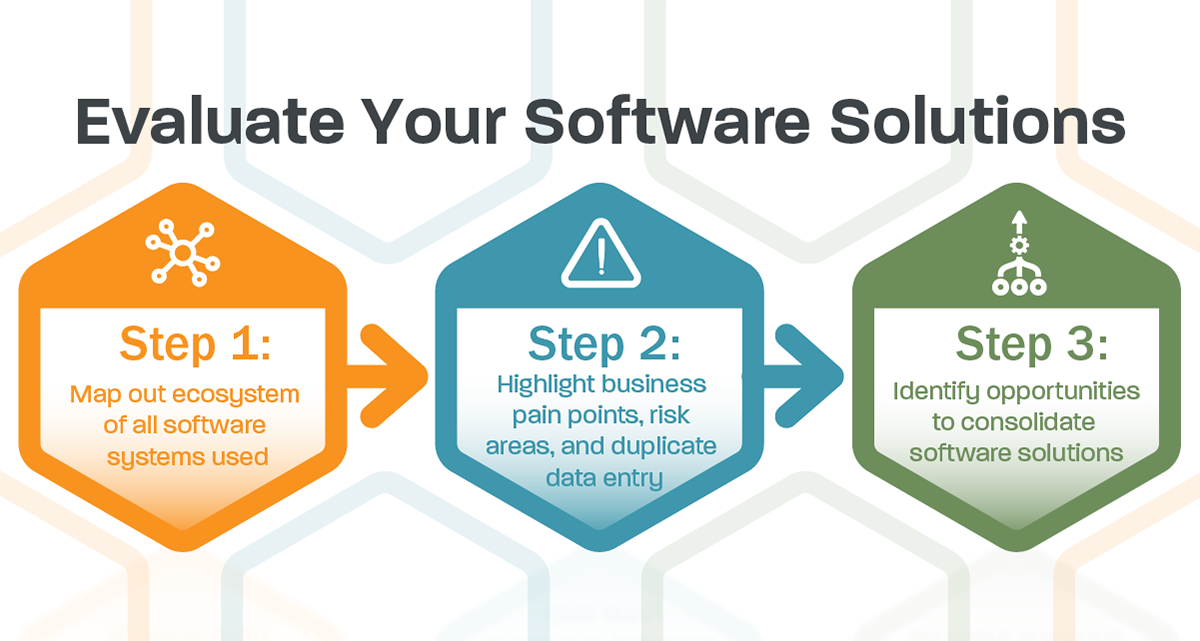 Evaluate Your Software Solutions

Step 1:
Map out ecosystem of all software systems used

Step 2:
Highlight business pain points, risk areas, and duplicate data entry

Step 3:
Identify opportunities to consolidate software solutions